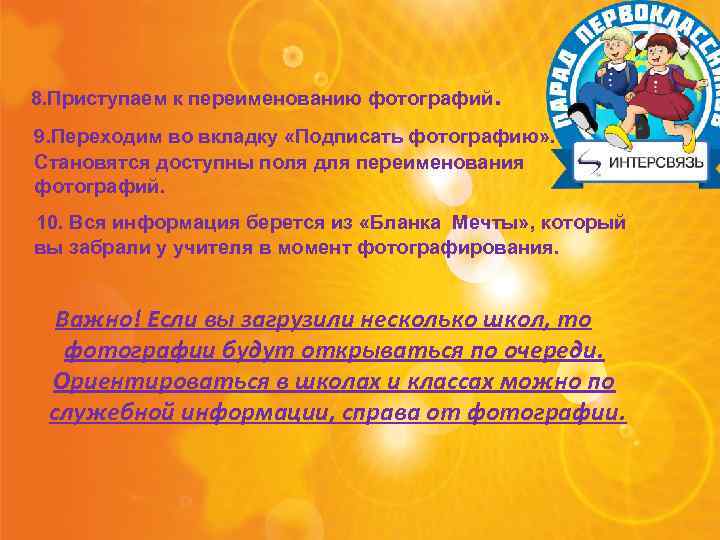 ПАРАД ПЕРВОКЛАССНИКОВ
ИНТЕРСВЯЗЬ

8.Приступаем к переименованию фотографий.

9.Переходим во вкладку «Подписать фотографию». Становятся доступны поля для переименования фотографий.

10. Вся информация берется из «Бланка Мечты», который вы забрали у учителя в момент фотографирования.

Важно! Если вы загрузили несколько школ, то фотографии будут открываться по очереди. Ориентироваться в школах и классах можно по служебной информации, справа от фотографии.